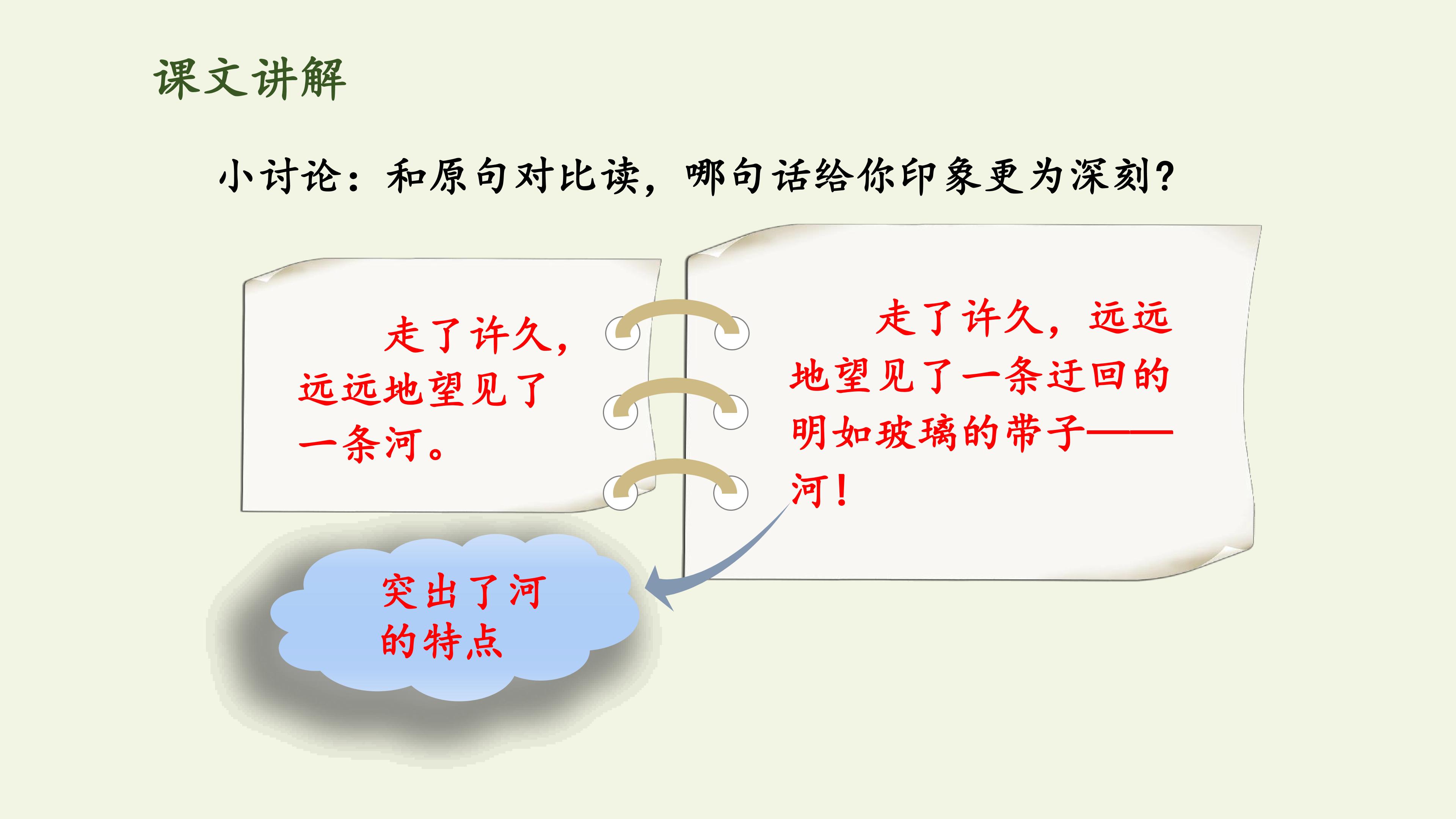 课文讲解

小讨论：和原句对比读，哪句话给你印象更为深刻？

走了许久，远远地望见了一条河。

走了许久，远远地望见了一条迂回的明如玻璃的带子——河！

突出了河的特点